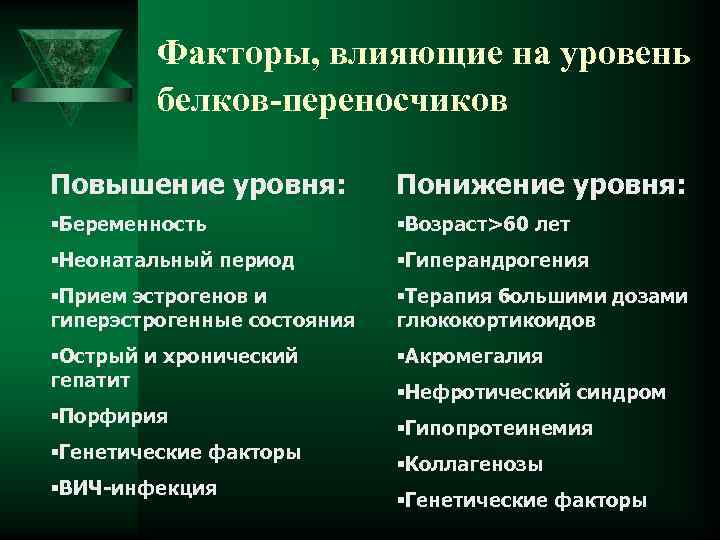 Факторы, влияющие на уровень белков-переносчиков

Повышение уровня:

▪Беременность

▪Неонатальный период

▪Прием эстрогенов и гиперэстрогенные состояния

▪Острый и хронический гепатит

▪Порфирия

▪Генетические факторы

▪ВИЧ-инфекция

Понижение уровня:

▪Возраст>60 лет

▪Гиперандрогения

▪Терапия большими дозами глюкокортикоидов

▪Акромегалия

▪Нефротический синдром

▪Гипопротеинемия

▪Коллагенозы

▪Генетические факторы